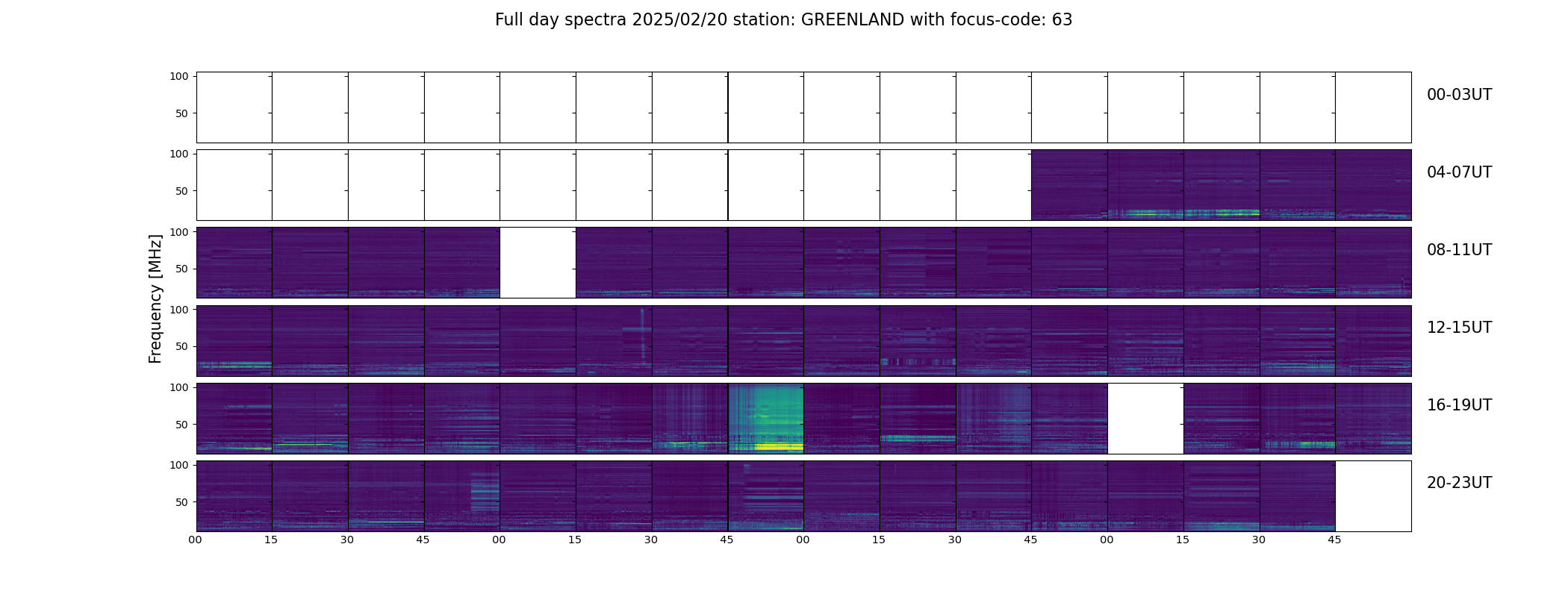 Full day spectra 2025/02/20 station: GREENLAND with focus-code: 63

Frequency [MHz]

100
50
00-03UT

100
50
04-07UT

100
50
08-11UT

100
50
12-15UT

100
50
16-19UT

100
50
20-23UT

00 15 30 45 00 15 30 45 00 15 30 45 00 15 30 45